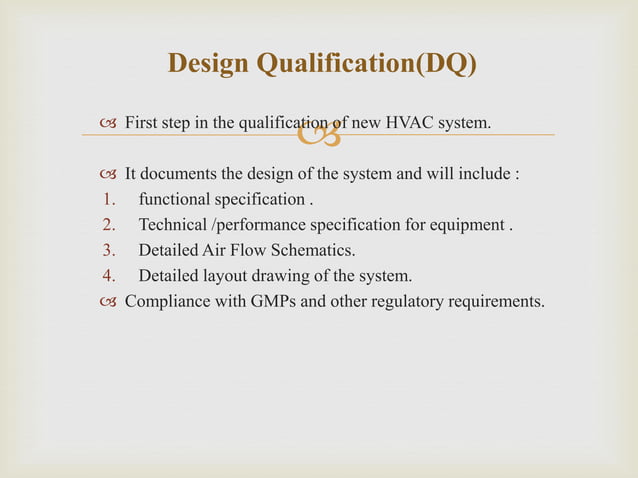 Design Qualification(DQ)

First step in the qualification of new HVAC system.

It documents the design of the system and will include :
1. functional specification .
2. Technical /performance specification for equipment .
3. Detailed Air Flow Schematics.
4. Detailed layout drawing of the system.

Compliance with GMPs and other regulatory requirements.